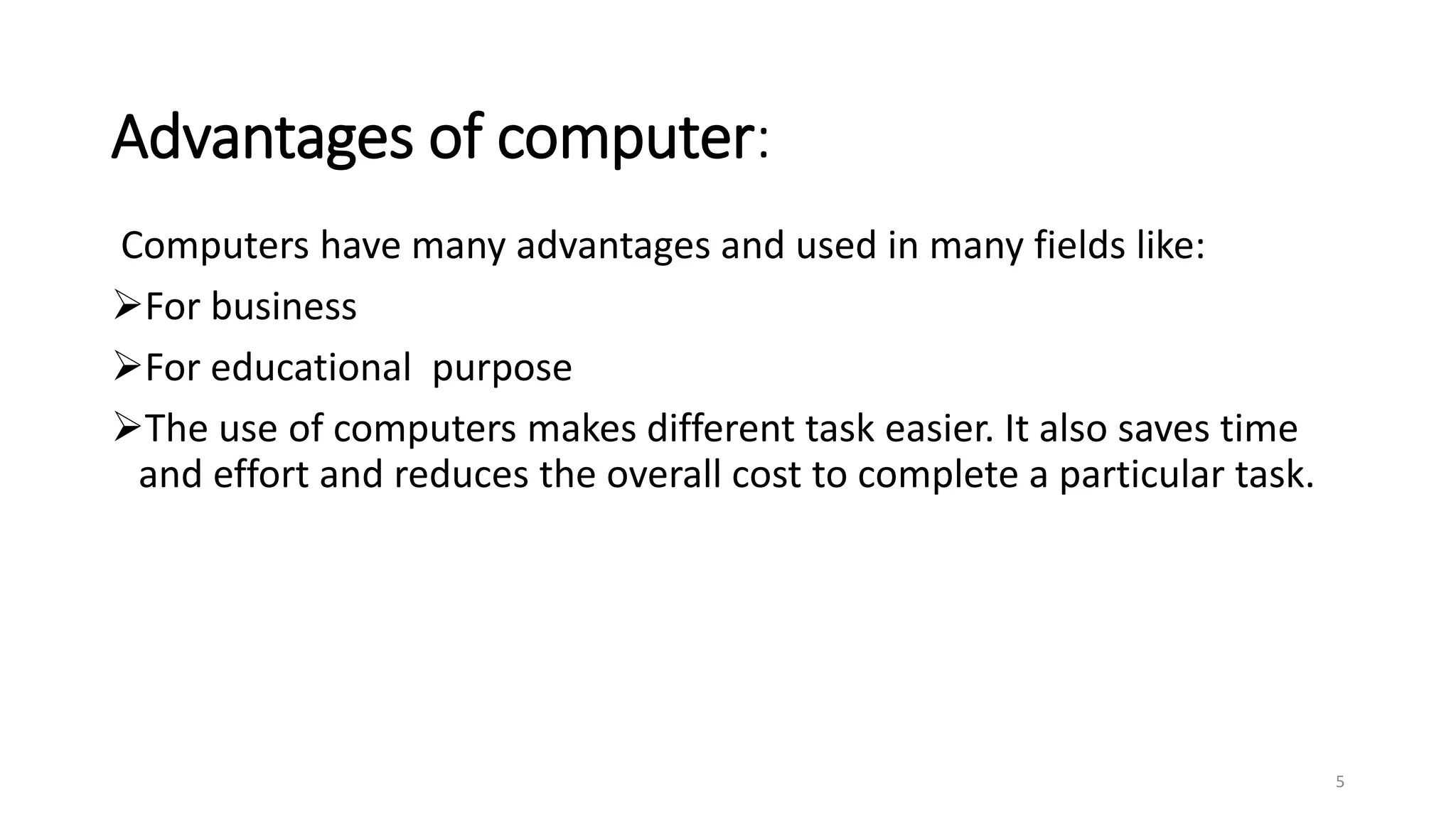 Advantages of computer:

Computers have many advantages and used in many fields like:

➢For business

➢For educational  purpose

➢The use of computers makes different task easier. It also saves time and effort and reduces the overall cost to complete a particular task.

5